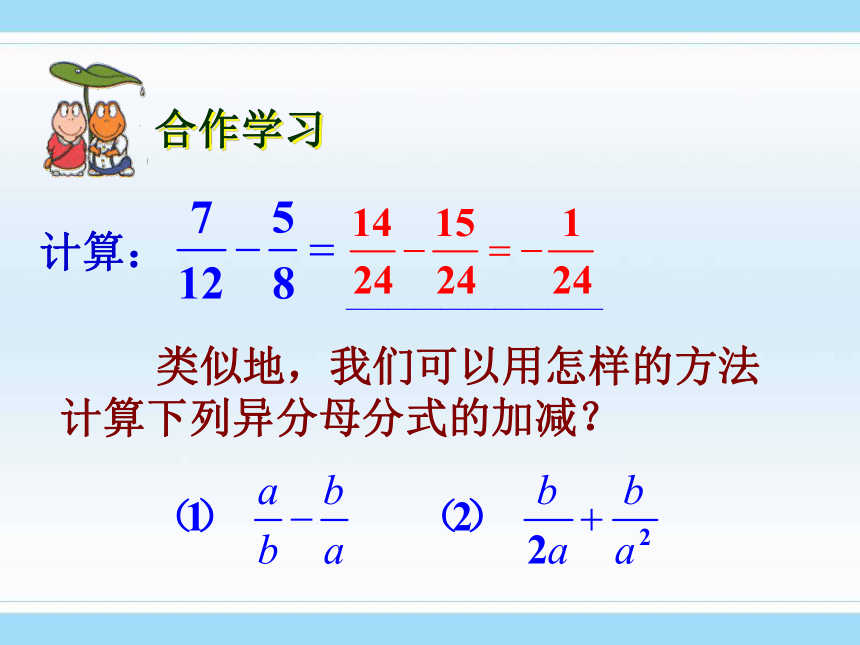 合作学习

计算：$\frac{7}{12}-\frac{5}{8}=\frac{14}{24}-\frac{15}{24}=-\frac{1}{24}$

类似地，我们可以用怎样的方法计算下列异分母分式的加减？

(1) $\frac{a}{b}-\frac{b}{a}$ (2) $\frac{b}{2a}+\frac{b}{a^2}$